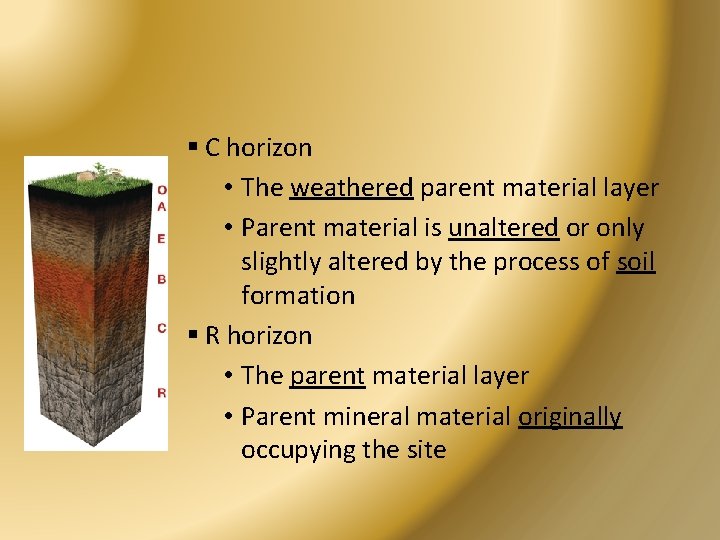 O
A
E
B
C
R

▪ C horizon

• The weathered parent material layer

• Parent material is unaltered or only slightly altered by the process of soil formation

▪ R horizon

• The parent material layer

• Parent mineral material originally occupying the site